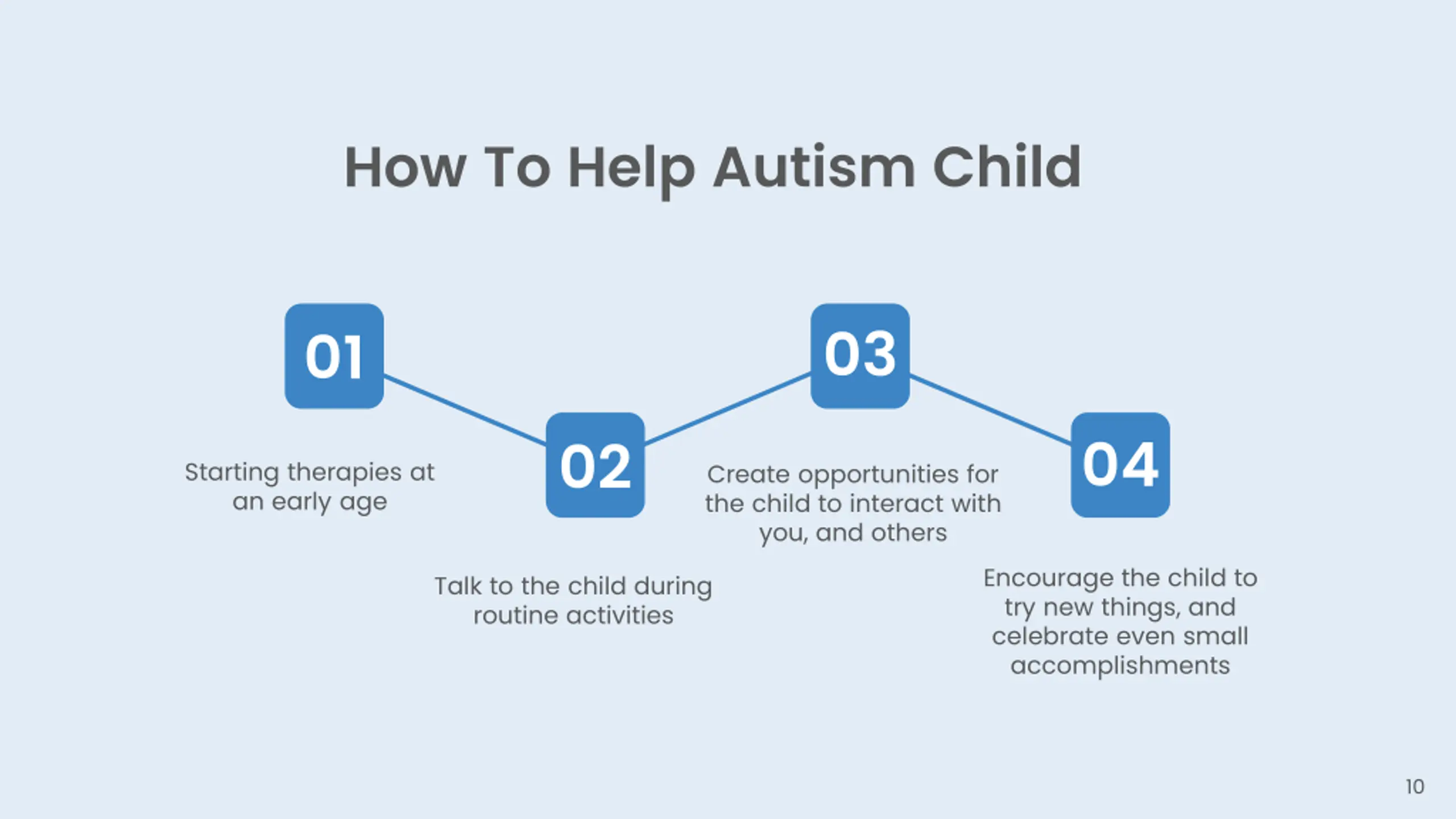 How To Help Autism Child

01

Starting therapies at an early age

02

Talk to the child during routine activities

03

Create opportunities for the child to interact with you, and others

04

Encourage the child to try new things, and celebrate even small accomplishments

10